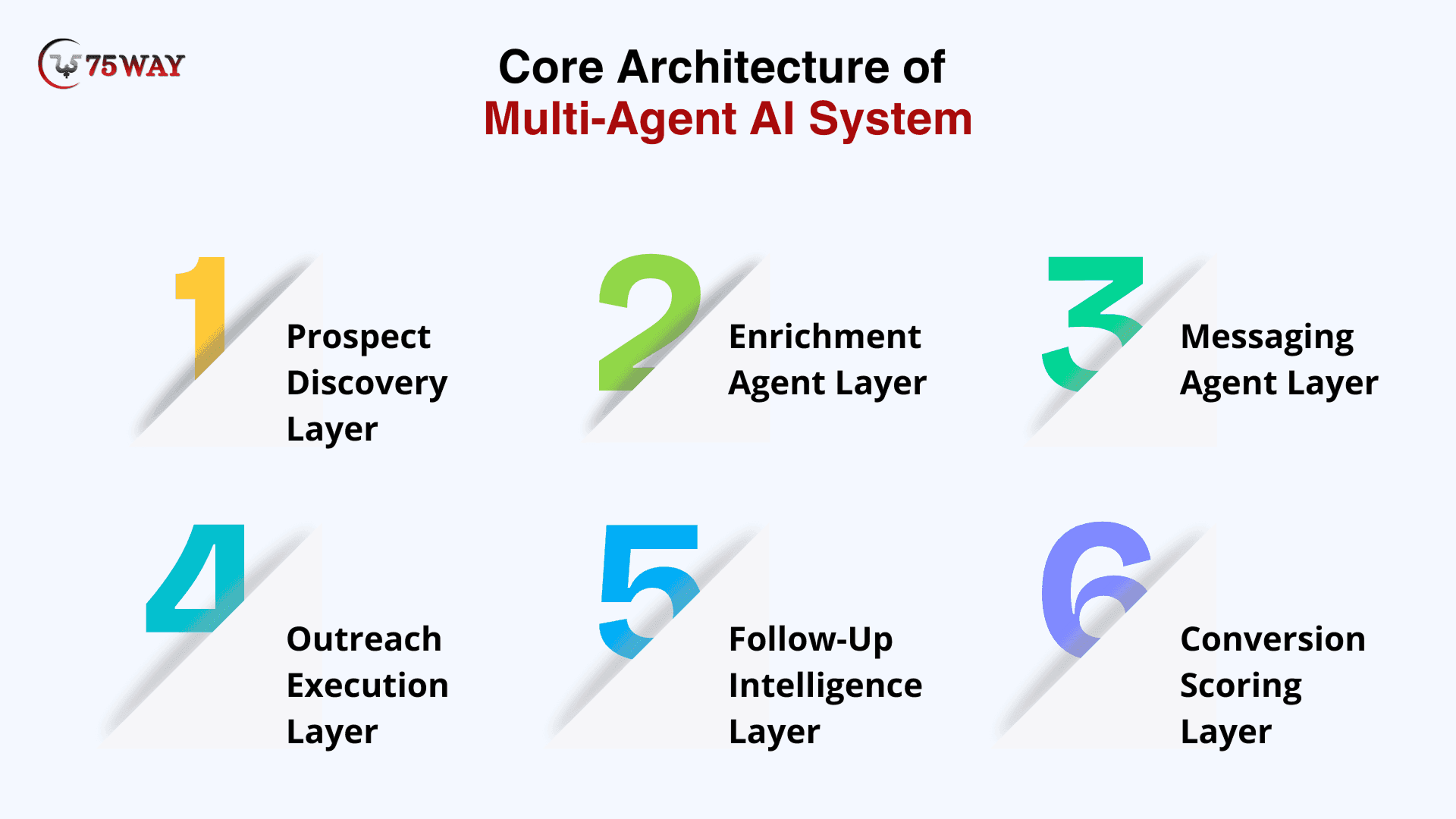 75WAY

Core Architecture of
Multi-Agent AI System

1
Prospect Discovery Layer

2
Enrichment Agent Layer

3
Messaging Agent Layer

4
Outreach Execution Layer

5
Follow-Up Intelligence Layer

6
Conversion Scoring Layer